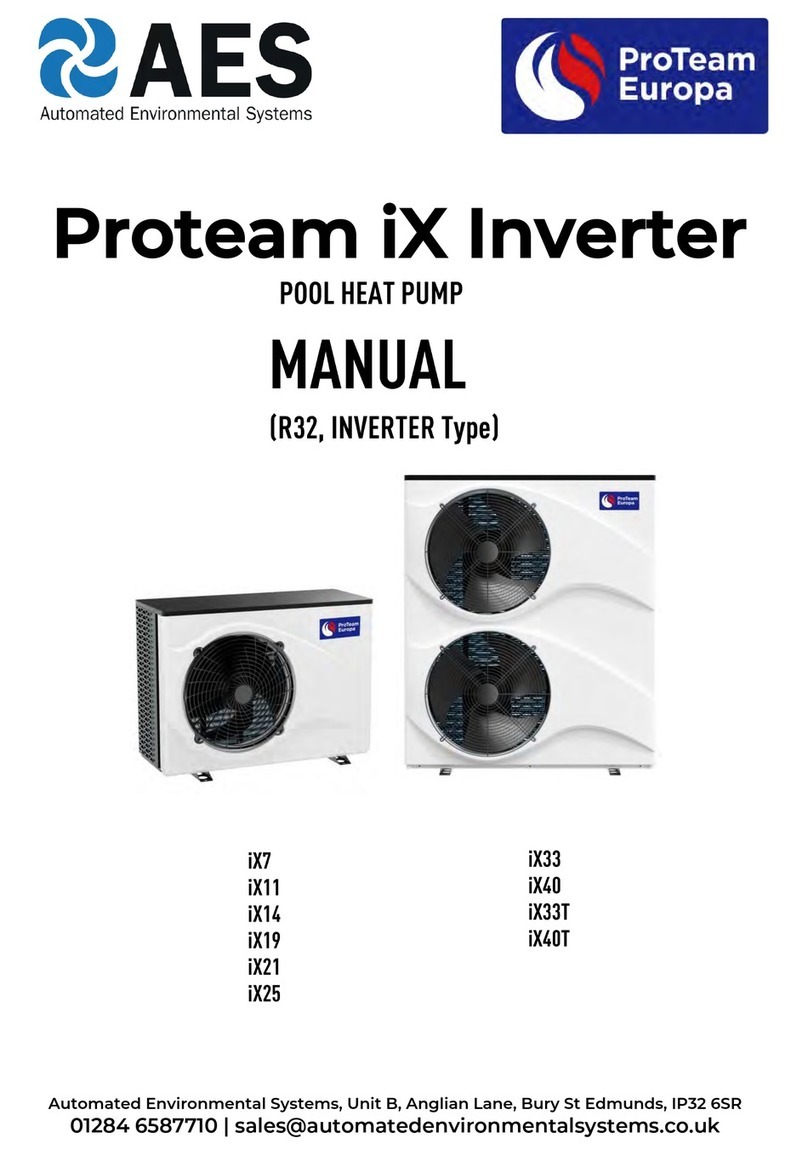 AES
Automated Environmental Systems

ProTeam Europa

Proteam iX Inverter

POOL HEAT PUMP

MANUAL

(R32, INVERTER Type)

ProTeam Europa

ProTeam Europa

iX7
iX11
iX14
iX19
iX21
iX25

iX33
iX40
iX33T
iX40T

Automated Environmental Systems, Unit B, Anglian Lane, Bury St Edmunds, IP32 6SR
01284 6587710 | sales@automatedenvironmentalsystems.co.uk